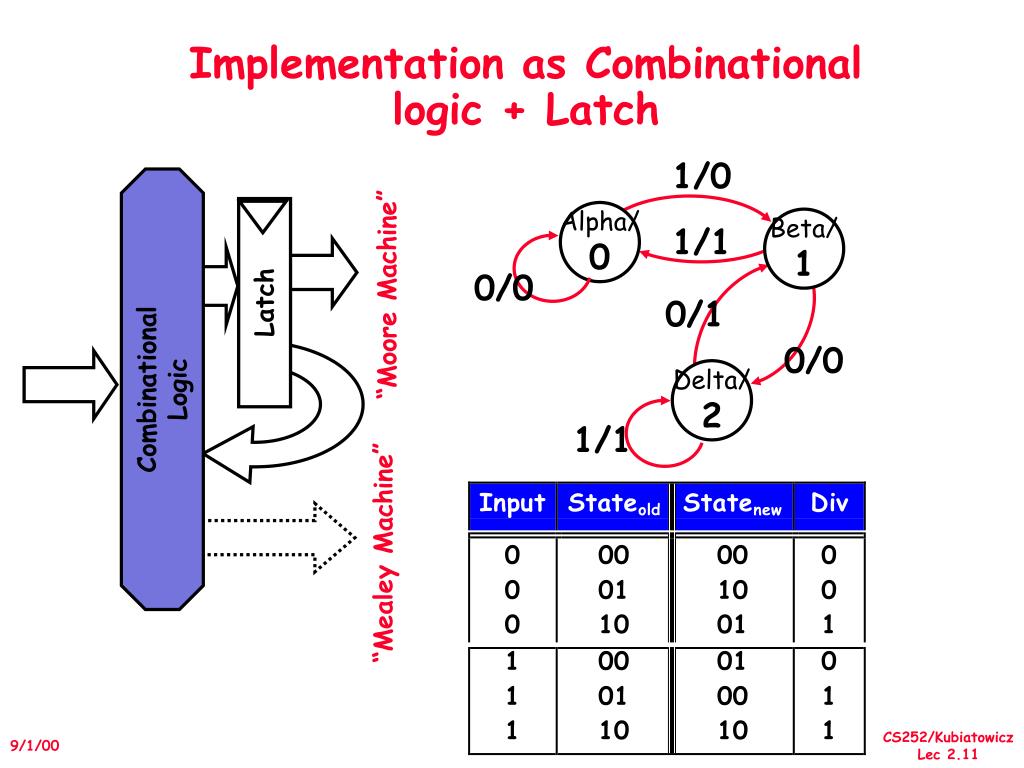 Implementation as Combinational logic + Latch

Combinational Logic

Latch

"Moore Machine"

"Mealey Machine"

1/0

Alpha/ 0

1/1

Beta/ 1

0/0

0/1

0/0

Delta/ 2

1/1

| Input | State$_{old}$ | State$_{new}$ | Div |
|---|---|---|---|
| 0 | 00 | 00 | 0 |
| 0 | 01 | 10 | 0 |
| 0 | 10 | 01 | 1 |
| 1 | 00 | 01 | 0 |
| 1 | 01 | 00 | 1 |
| 1 | 10 | 10 | 1 |

9/1/00

CS252/Kubiatowicz
Lec 2.11